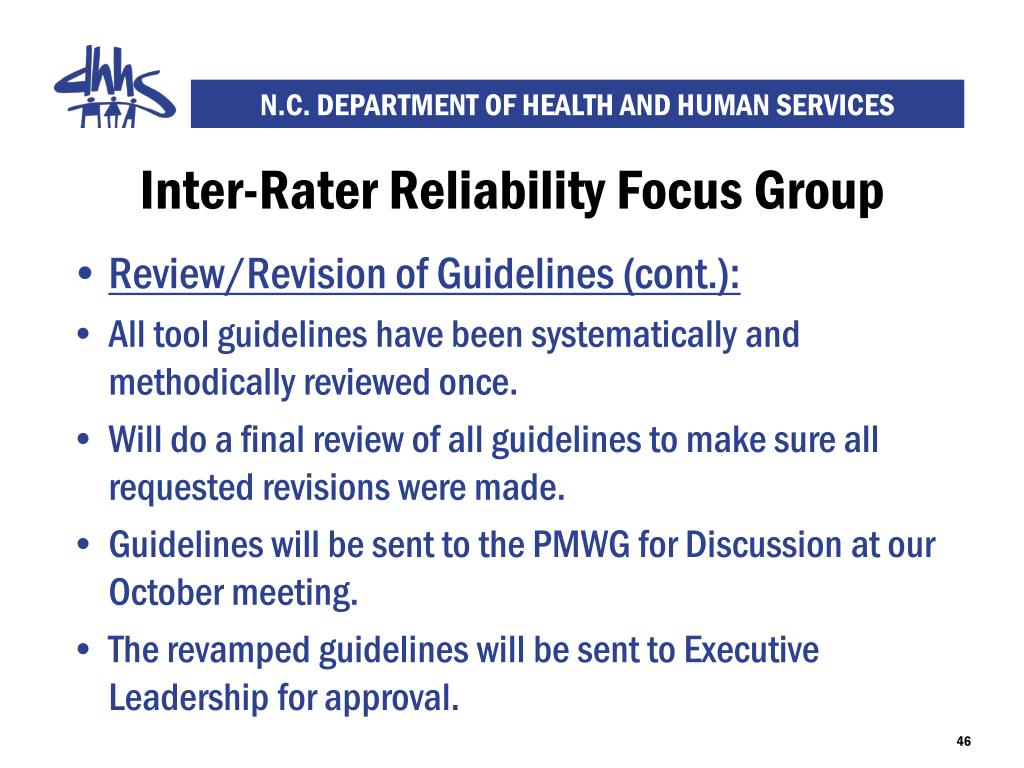 dhhs

N.C. DEPARTMENT OF HEALTH AND HUMAN SERVICES

Inter-Rater Reliability Focus Group

• Review/Revision of Guidelines (cont.):
• All tool guidelines have been systematically and methodically reviewed once.
• Will do a final review of all guidelines to make sure all requested revisions were made.
• Guidelines will be sent to the PMWG for Discussion at our October meeting.
• The revamped guidelines will be sent to Executive Leadership for approval.

46